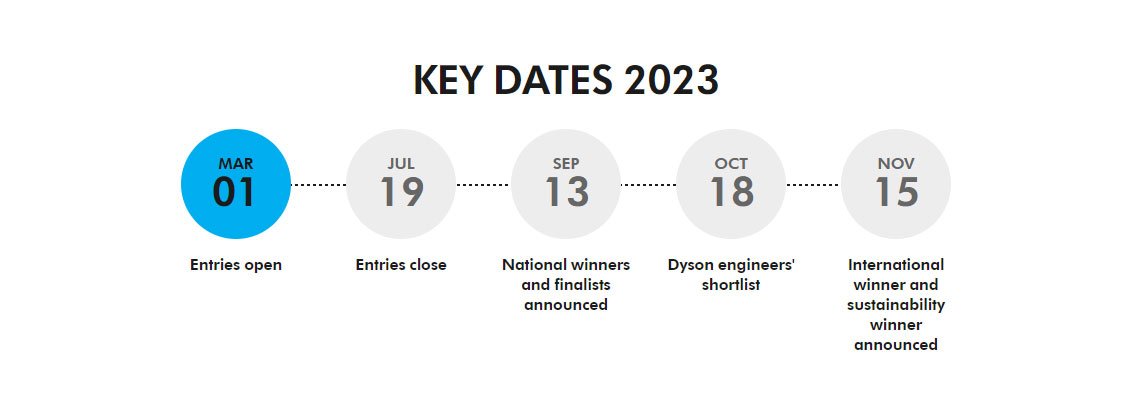 KEY DATES 2023

MAR
01
Entries open

JUL
19
Entries close

SEP
13
National winners and finalists announced

OCT
18
Dyson engineers' shortlist

NOV
15
International winner and sustainability winner announced